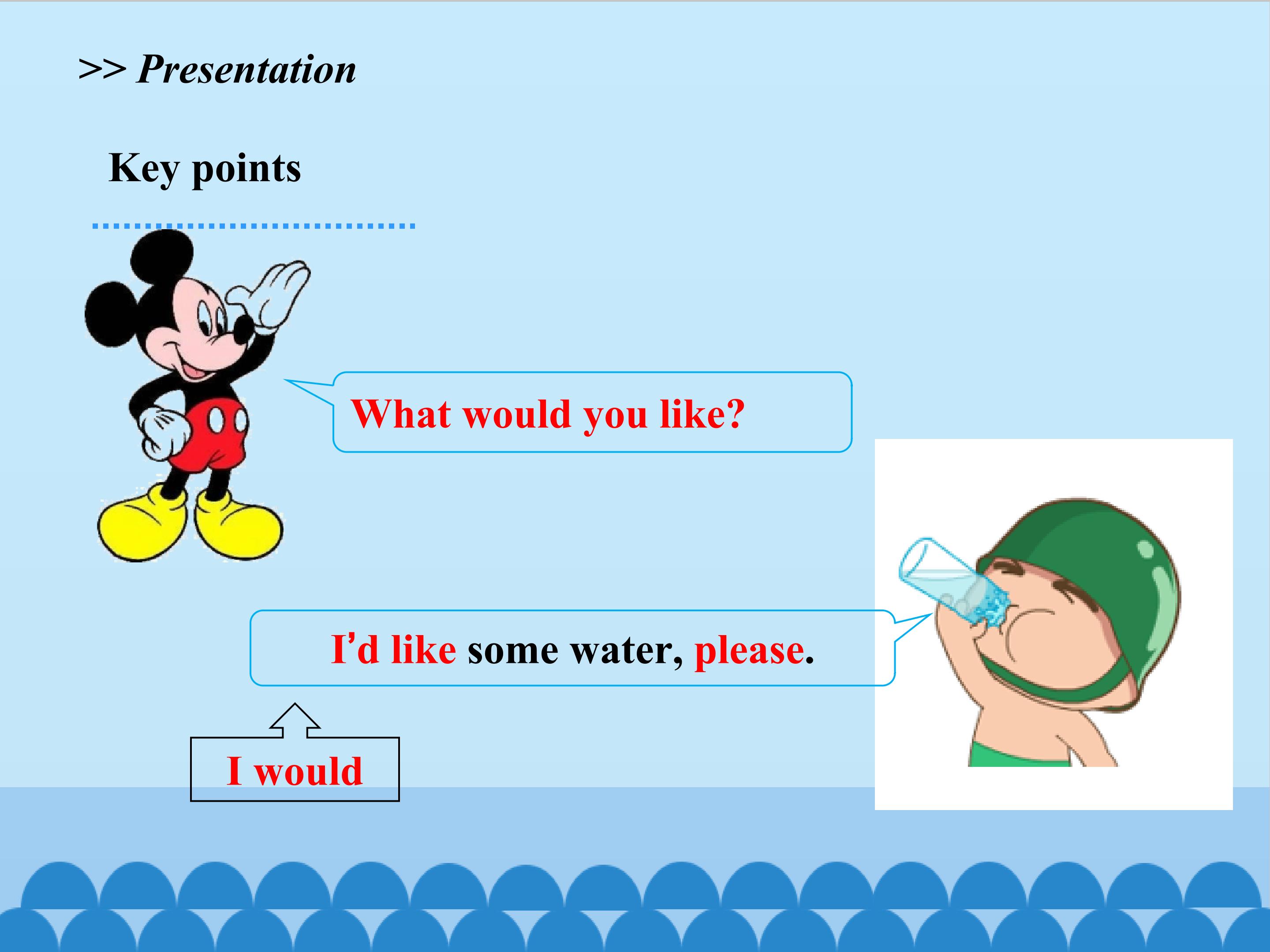 >> Presentation

Key points

What would you like?

I'd like some water, please.

I would